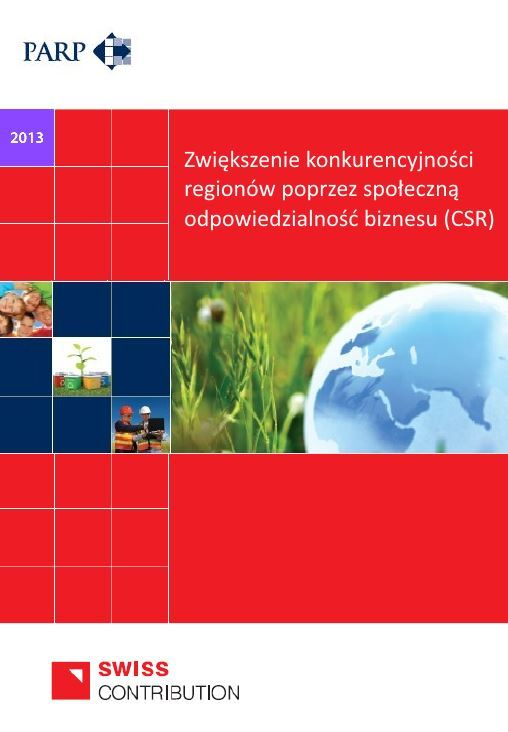 PARP

2013

Zwiększenie konkurencyjności regionów poprzez społeczną odpowiedzialność biznesu (CSR)

SWISS CONTRIBUTION